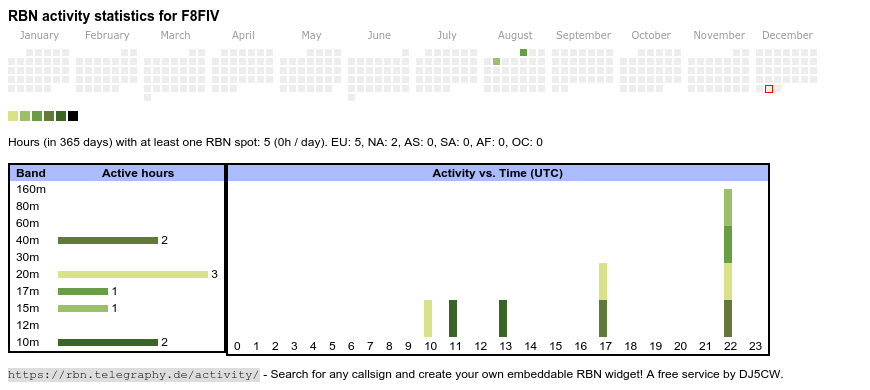 RBN activity statistics for F8FIV

January February March April May June July August September October November December

Hours (in 365 days) with at least one RBN spot: 5 (0h / day). EU: 5, NA: 2, AS: 0, SA: 0, AF: 0, OC: 0

| Band | Active hours |
|---|---|
| 160m | |
| 80m | |
| 60m | |
| 40m | 2 |
| 30m | |
| 20m | 3 |
| 17m | 1 |
| 15m | 1 |
| 12m | |
| 10m | 2 |

Activity vs. Time (UTC)

0 1 2 3 4 5 6 7 8 9 10 11 12 13 14 15 16 17 18 19 20 21 22 23

https://rbn.telegraphy.de/activity/ - Search for any callsign and create your own embeddable RBN widget! A free service by DJ5CW.